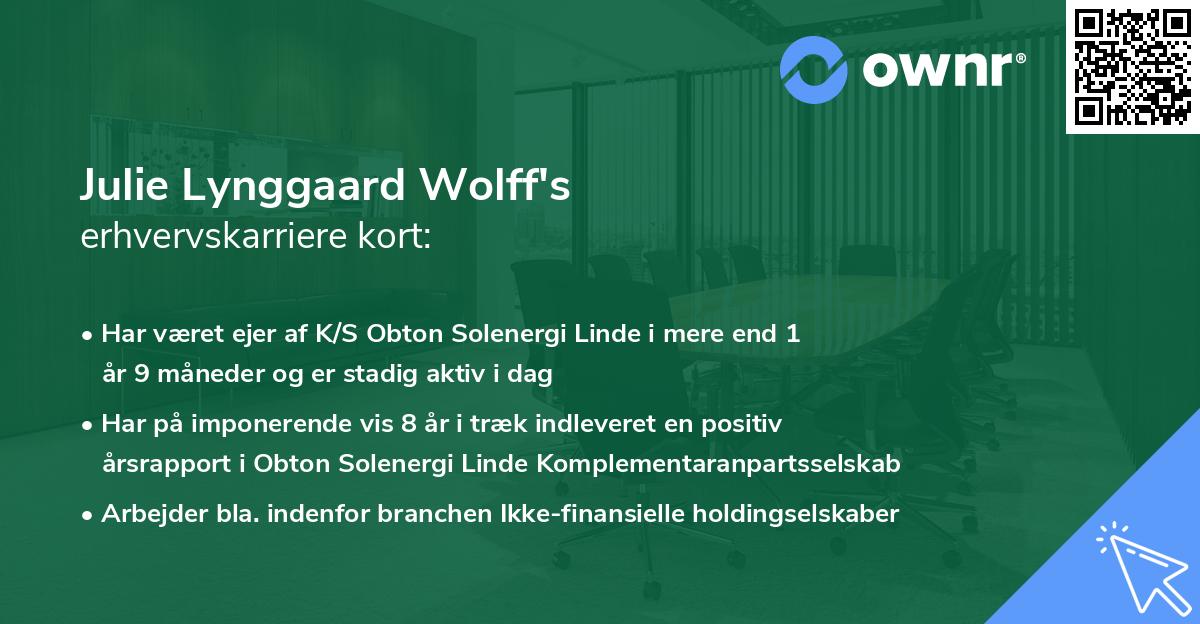 ownr®

Julie Lynggaard Wolff's
erhvervskarriere kort:

• Har været ejer af K/S Obton Solenergi Linde i mere end 1 år 9 måneder og er stadig aktiv i dag

• Har på imponerende vis 8 år i træk indleveret en positiv årsrapport i Obton Solenergi Linde Komplementaranpartsselskab

• Arbejder bla. indenfor branchen Ikke-finansielle holdingselskaber